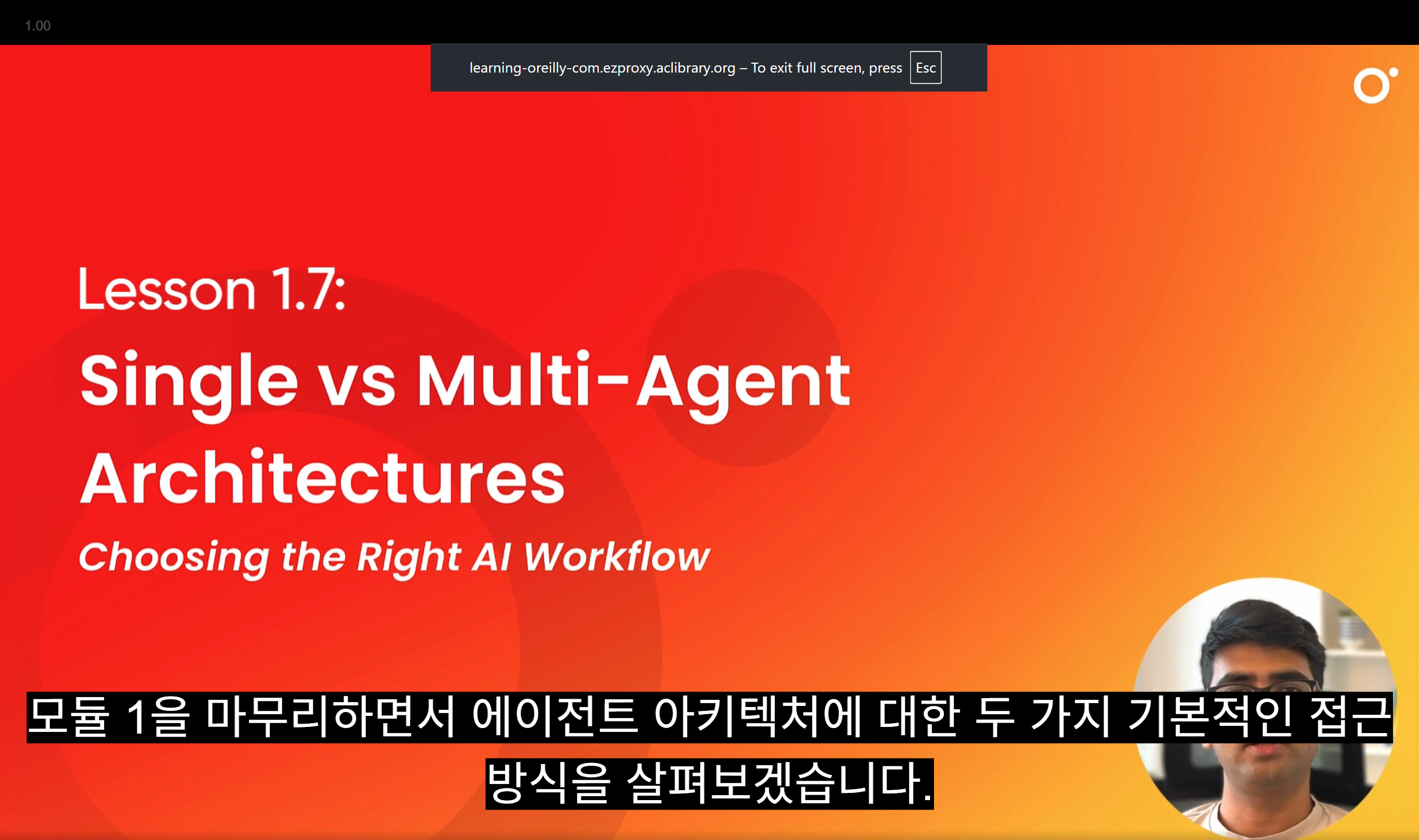 1.00

learning-oreilly-com.ezproxy.aclibrary.org – To exit full screen, press Esc

Lesson 1.7:

Single vs Multi-Agent Architectures

Choosing the Right AI Workflow

모듈 1을 마무리하면서 에이전트 아키텍처에 대한 두 가지 기본적인 접근 방식을 살펴보겠습니다.